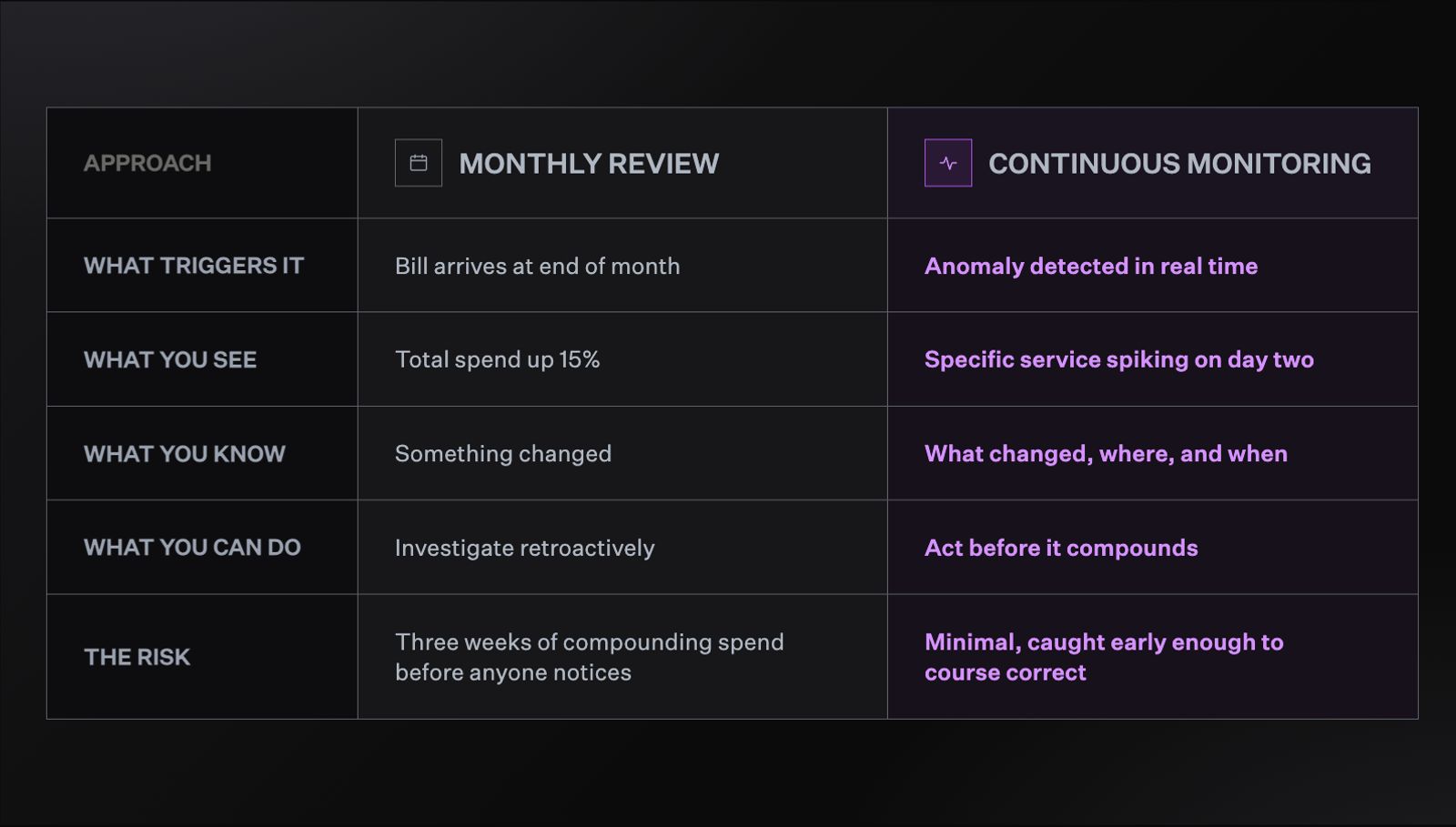 | APPROACH | MONTHLY REVIEW | CONTINUOUS MONITORING |
|---|---|---|
| WHAT TRIGGERS IT | Bill arrives at end of month | Anomaly detected in real time |
| WHAT YOU SEE | Total spend up 15% | Specific service spiking on day two |
| WHAT YOU KNOW | Something changed | What changed, where, and when |
| WHAT YOU CAN DO | Investigate retroactively | Act before it compounds |
| THE RISK | Three weeks of compounding spend before anyone notices | Minimal, caught early enough to course correct |